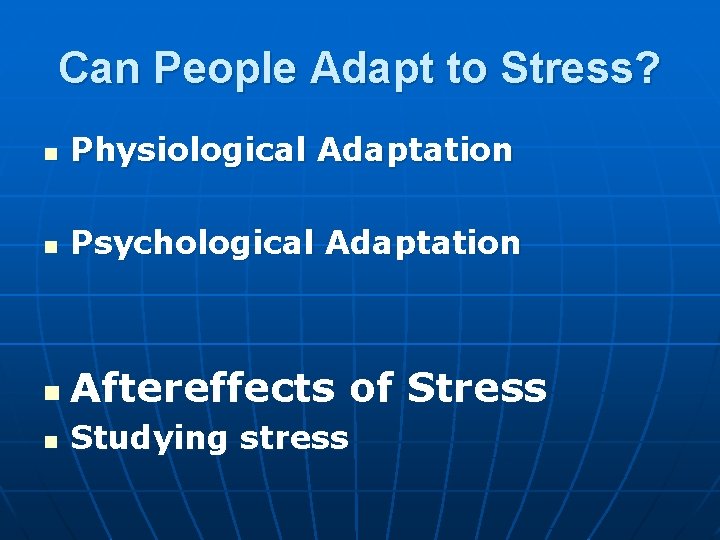 Can People Adapt to Stress?

- Physiological Adaptation

- Psychological Adaptation

- Aftereffects of Stress
- Studying stress